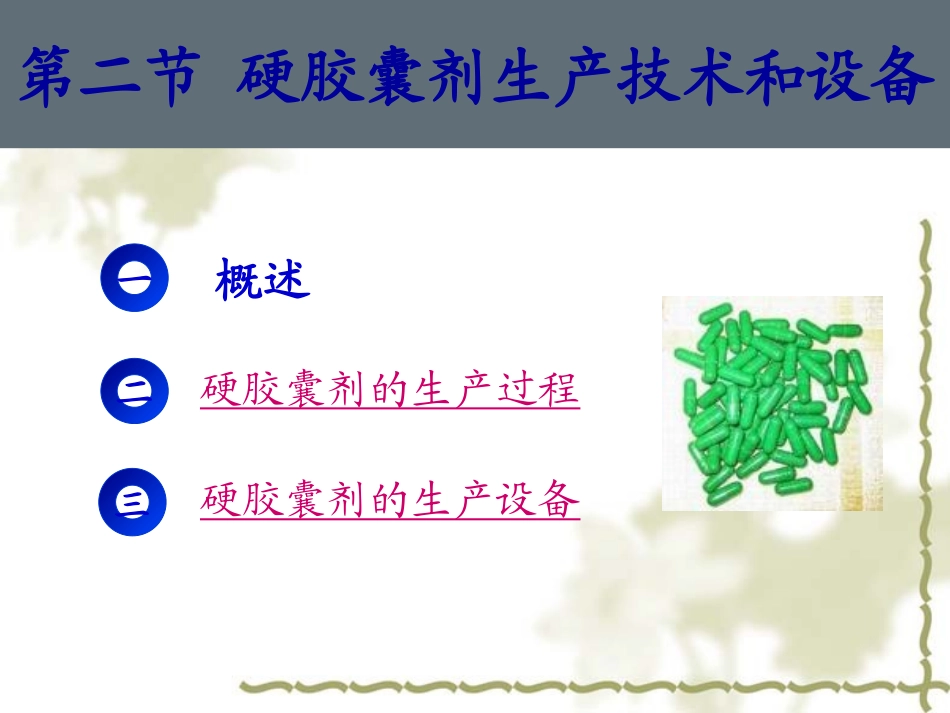 第二节 硬胶囊剂生产技术和设备

一 概述

二 硬胶囊剂的生产过程

三 硬胶囊剂的生产设备